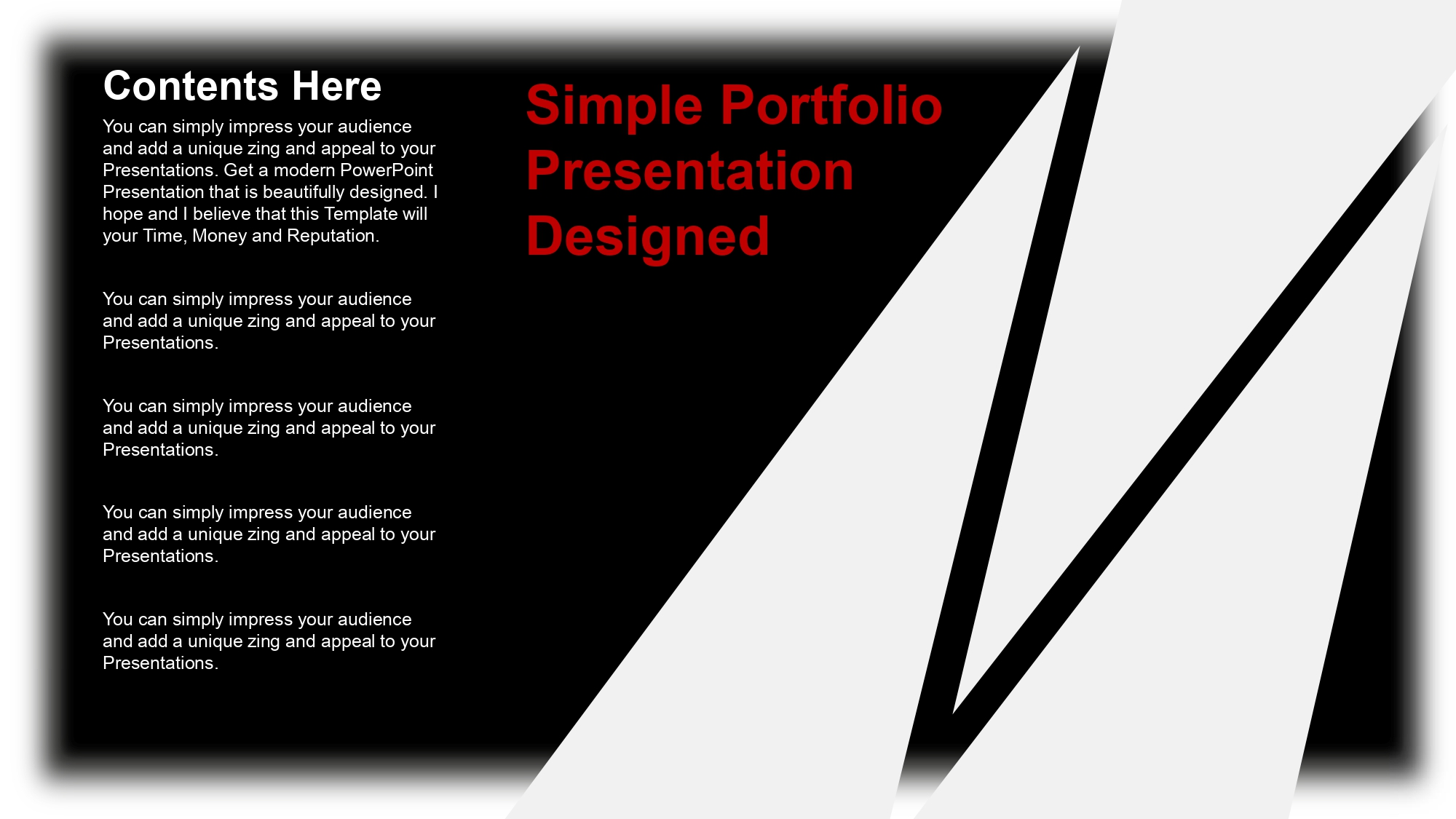 Contents Here

You can simply impress your audience and add a unique zing and appeal to your Presentations. Get a modern PowerPoint Presentation that is beautifully designed. I hope and I believe that this Template will your Time, Money and Reputation.

You can simply impress your audience and add a unique zing and appeal to your Presentations.

You can simply impress your audience and add a unique zing and appeal to your Presentations.

You can simply impress your audience and add a unique zing and appeal to your Presentations.

You can simply impress your audience and add a unique zing and appeal to your Presentations.

Simple Portfolio Presentation Designed